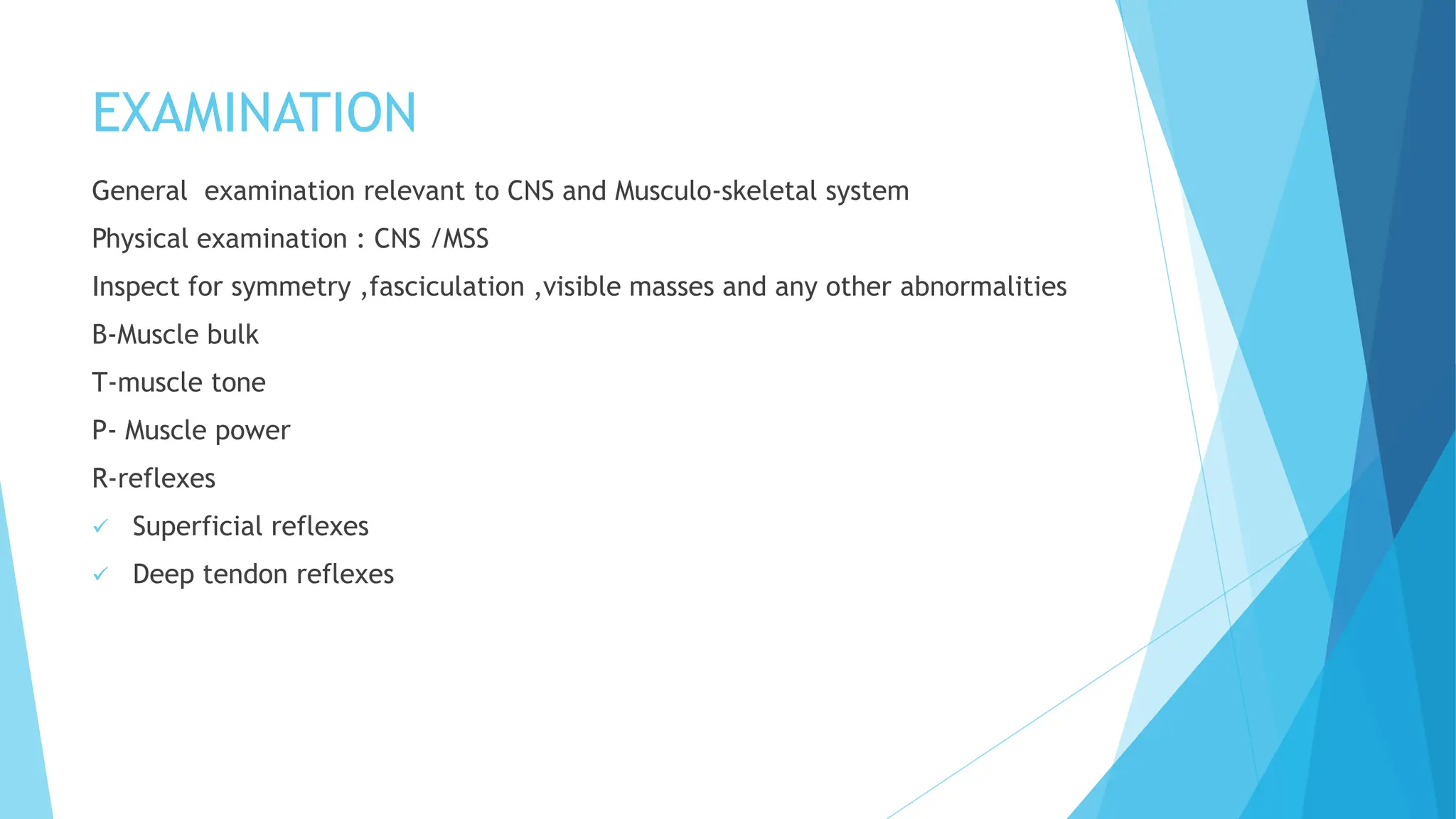 EXAMINATION

General  examination relevant to CNS and Musculo-skeletal system

Physical examination : CNS /MSS

Inspect for symmetry ,fasciculation ,visible masses and any other abnormalities

B-Muscle bulk

T-muscle tone

P- Muscle power

R-reflexes

✓ Superficial reflexes

✓ Deep tendon reflexes